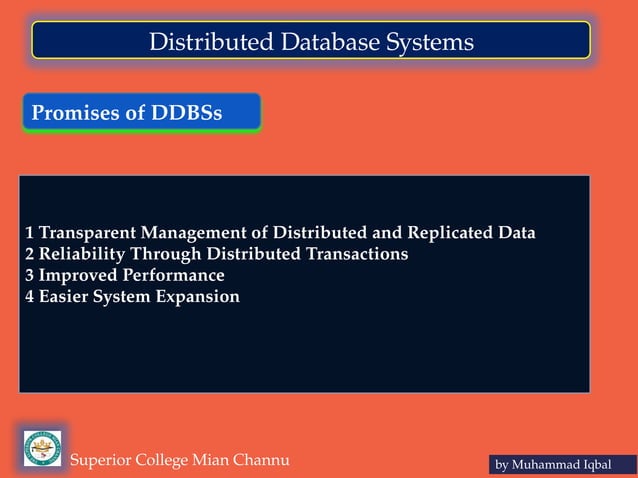 Distributed Database Systems

Promises of DDBSs

1 Transparent Management of Distributed and Replicated Data
2 Reliability Through Distributed Transactions
3 Improved Performance
4 Easier System Expansion

Superior College Mian Channu

by Muhammad Iqbal